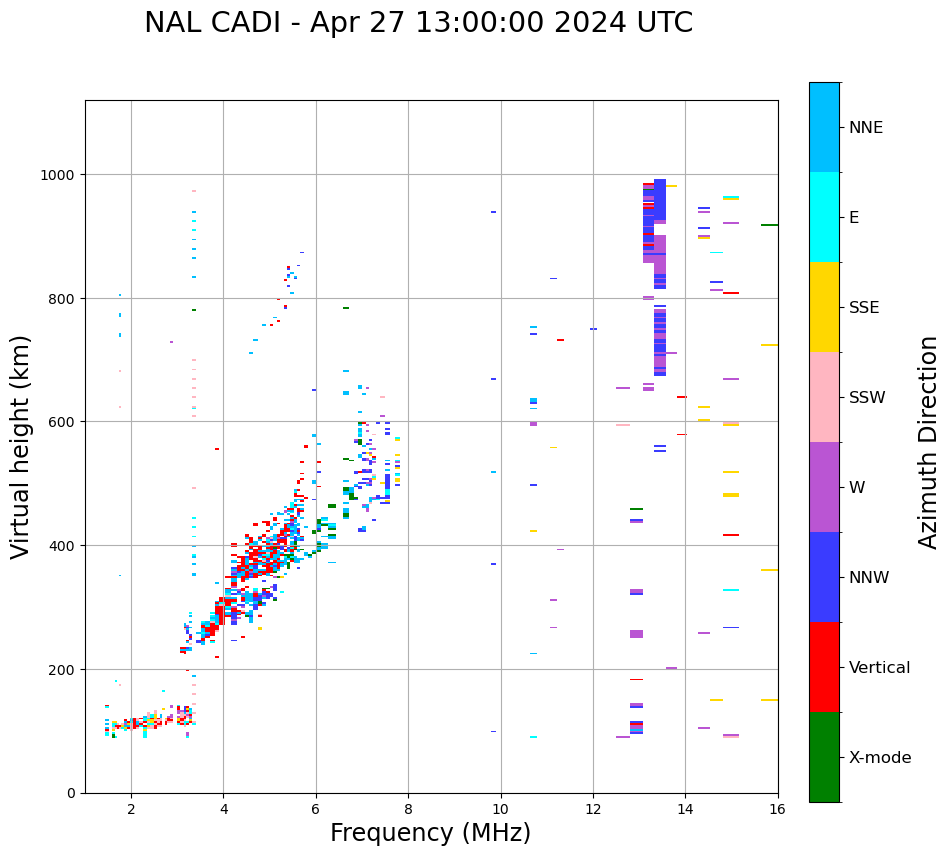 NAL CADI - Apr 27 13:00:00 2024 UTC

Virtual height (km)

1000
800
600
400
200
0

2
4
6
8
10
12
14
16

Frequency (MHz)

NNE
E
SSE
SSW
W
NNW
Vertical
X-mode

Azimuth Direction